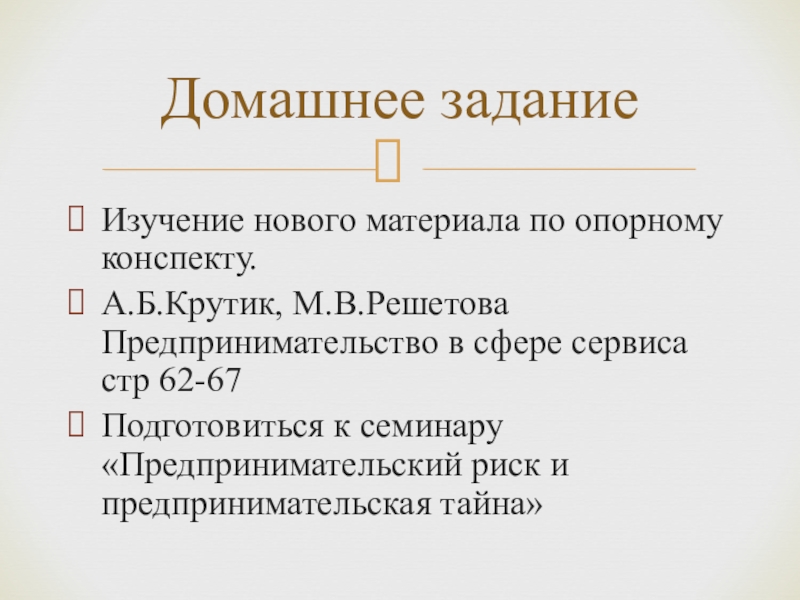 Домашнее задание

Изучение нового материала по опорному конспекту.

А.Б.Крутик, М.В.Решетова Предпринимательство в сфере сервиса стр 62-67

Подготовиться к семинару «Предпринимательский риск и предпринимательская тайна»